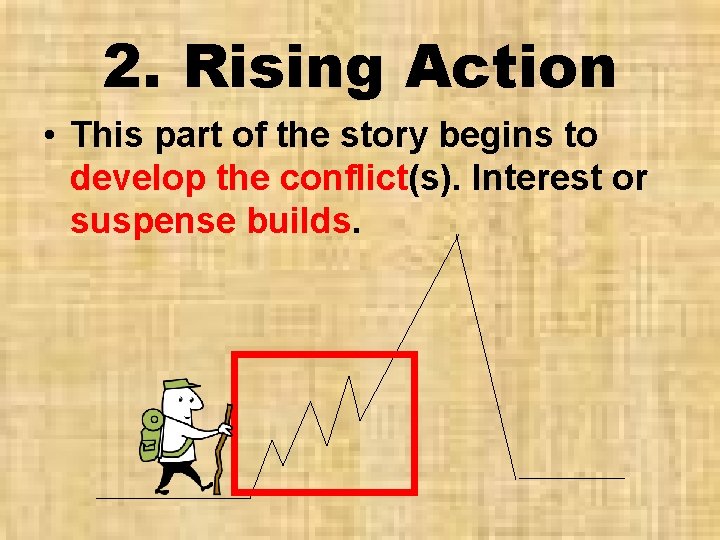 2. Rising Action

• This part of the story begins to develop the conflict(s). Interest or suspense builds.